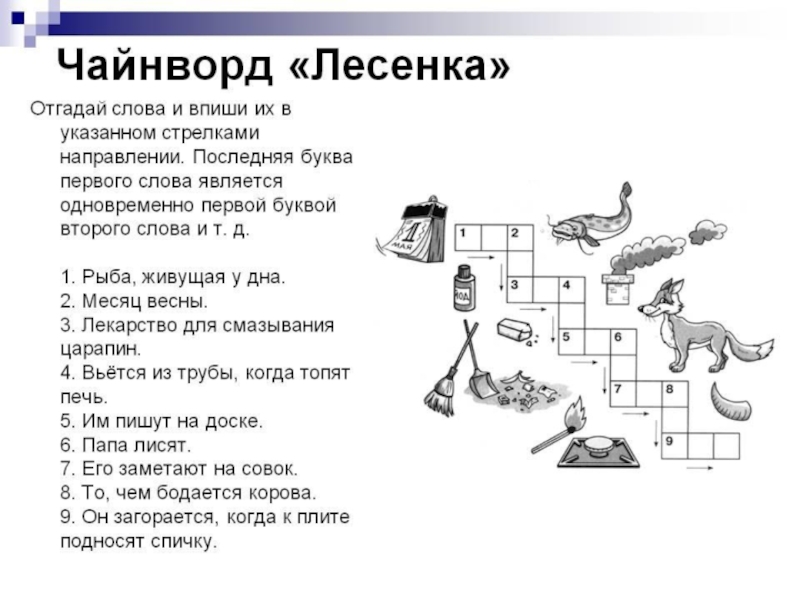 Чайнворд «Лесенка»

Отгадай слова и впиши их в указанном стрелками направлении. Последняя буква первого слова является одновременно первой буквой второго слова и т. д.

1. Рыба, живущая у дна.
2. Месяц весны.
3. Лекарство для смазывания царапин.
4. Вьётся из трубы, когда топят печь.
5. Им пишут на доске.
6. Папа лисят.
7. Его заметают на совок.
8. То, чем бодается корова.
9. Он загорается, когда к плите подносят спичку.

1 МАЯ

ЙОД

1
2
3
4
5
6
7
8
9